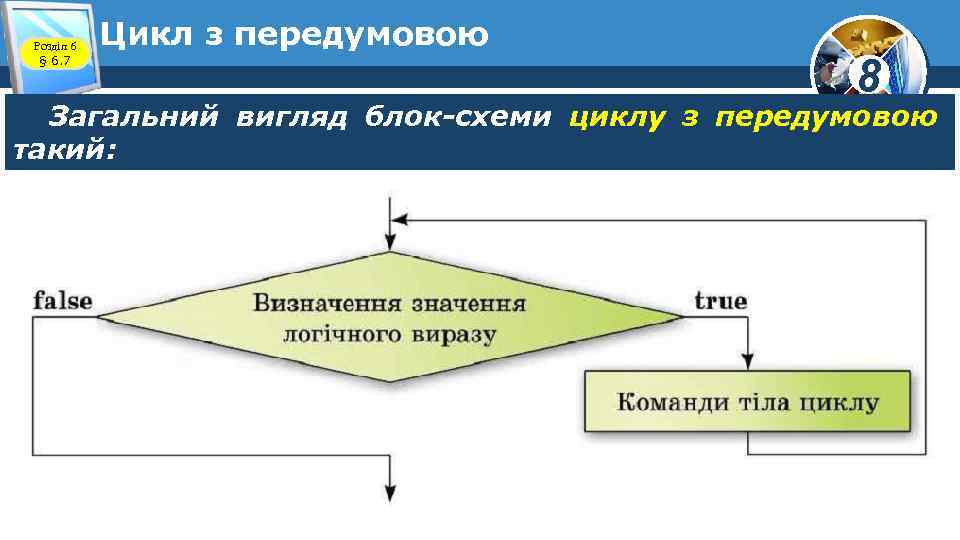 Розділ 6
§ 6.7

Цикл з передумовою

8

Загальний вигляд блок-схеми циклу з передумовою такий:

false

Визначення значення логічного виразу

true

Команди тіла циклу